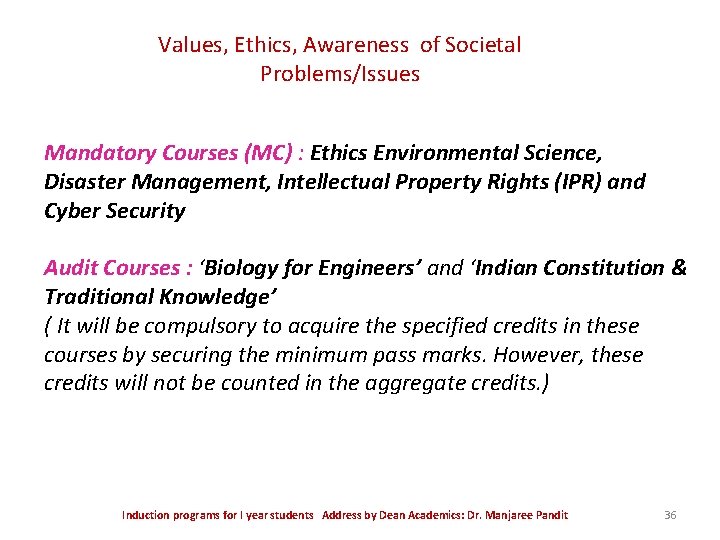 Values, Ethics, Awareness of Societal Problems/Issues

Mandatory Courses (MC) : Ethics Environmental Science, Disaster Management, Intellectual Property Rights (IPR) and Cyber Security

Audit Courses : 'Biology for Engineers' and 'Indian Constitution & Traditional Knowledge'
( It will be compulsory to acquire the specified credits in these courses by securing the minimum pass marks. However, these credits will not be counted in the aggregate credits.)

Induction programs for I year students Address by Dean Academics: Dr. Manjaree Pandit 36